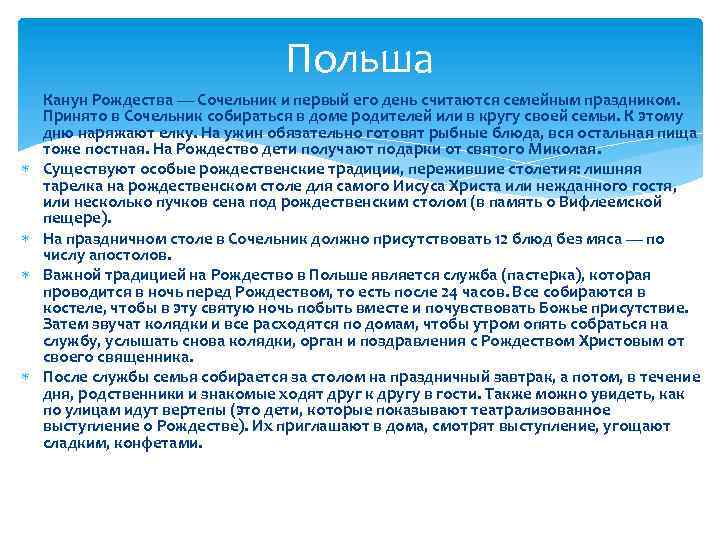 Польша

Канун Рождества — Сочельник и первый его день считаются семейным праздником. Принято в Сочельник собираться в доме родителей или в кругу своей семьи. К этому дню наряжают елку. На ужин обязательно готовят рыбные блюда, вся остальная пища тоже постная. На Рождество дети получают подарки от святого Миколая.

Существуют особые рождественские традиции, пережившие столетия: лишняя тарелка на рождественском столе для самого Иисуса Христа или нежданного гостя, или несколько пучков сена под рождественским столом (в память о Вифлеемской пещере).

На праздничном столе в Сочельник должно присутствовать 12 блюд без мяса — по числу апостолов.

Важной традицией на Рождество в Польше является служба (пастерка), которая проводится в ночь перед Рождеством, то есть после 24 часов. Все собираются в костеле, чтобы в эту святую ночь побыть вместе и почувствовать Божье присутствие. Затем звучат колядки и все расходятся по домам, чтобы утром опять собраться на службу, услышать снова колядки, орган и поздравления с Рождеством Христовым от своего священника.

После службы семья собирается за столом на праздничный завтрак, а потом, в течение дня, родственники и знакомые ходят друг к другу в гости. Также можно увидеть, как по улицам идут вертепы (это дети, которые показывают театрализованное выступление о Рождестве). Их приглашают в дома, смотрят выступление, угощают сладким, конфетами.